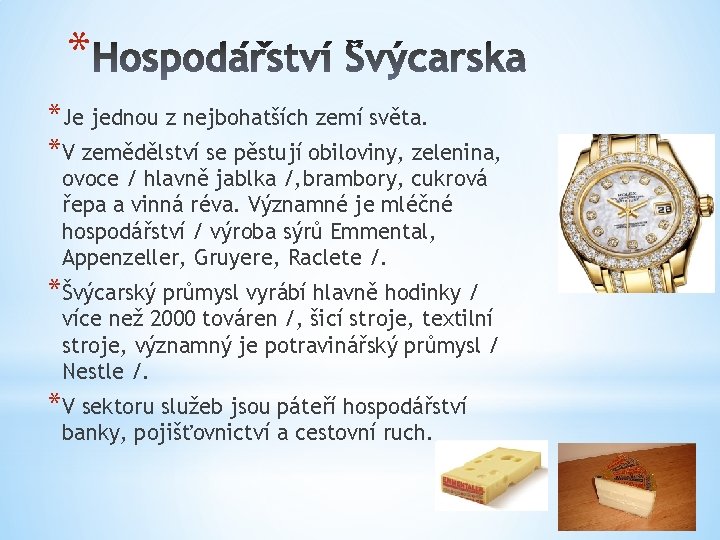 *Hospodářství Švýcarska

*Je jednou z nejbohatších zemí světa.

*V zemědělství se pěstují obiloviny, zelenina, ovoce / hlavně jablka /,brambory, cukrová řepa a vinná réva. Významné je mléčné hospodářství / výroba sýrů Emmental, Appenzeller, Gruyere, Raclete /.

*Švýcarský průmysl vyrábí hlavně hodinky / více než 2000 továren /, šicí stroje, textilní stroje, významný je potravinářský průmysl / Nestle /.

*V sektoru služeb jsou páteří hospodářství banky, pojišťovnictví a cestovní ruch.

ROLEX

EMMENTALER